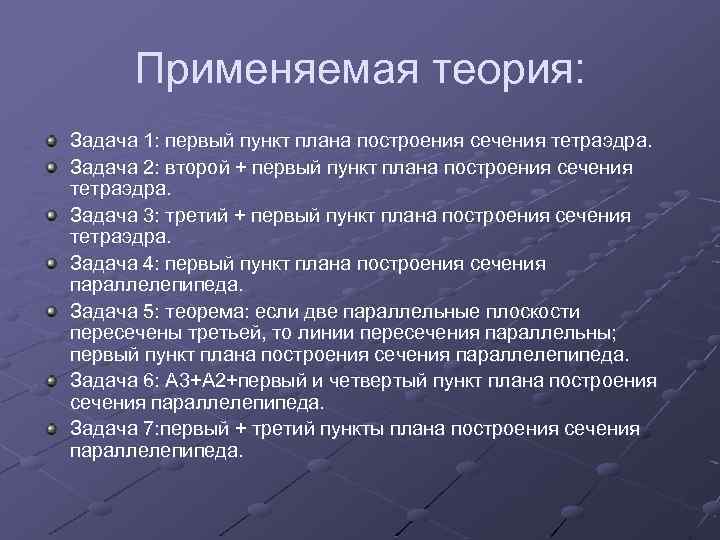 Применяемая теория:

Задача 1: первый пункт плана построения сечения тетраэдра.

Задача 2: второй + первый пункт плана построения сечения тетраэдра.

Задача 3: третий + первый пункт плана построения сечения тетраэдра.

Задача 4: первый пункт плана построения сечения параллелепипеда.

Задача 5: теорема: если две параллельные плоскости пересечены третьей, то линии пересечения параллельны; первый пункт плана построения сечения параллелепипеда.

Задача 6: А3+А2+первый и четвертый пункт плана построения сечения параллелепипеда.

Задача 7:первый + третий пункты плана построения сечения параллелепипеда.